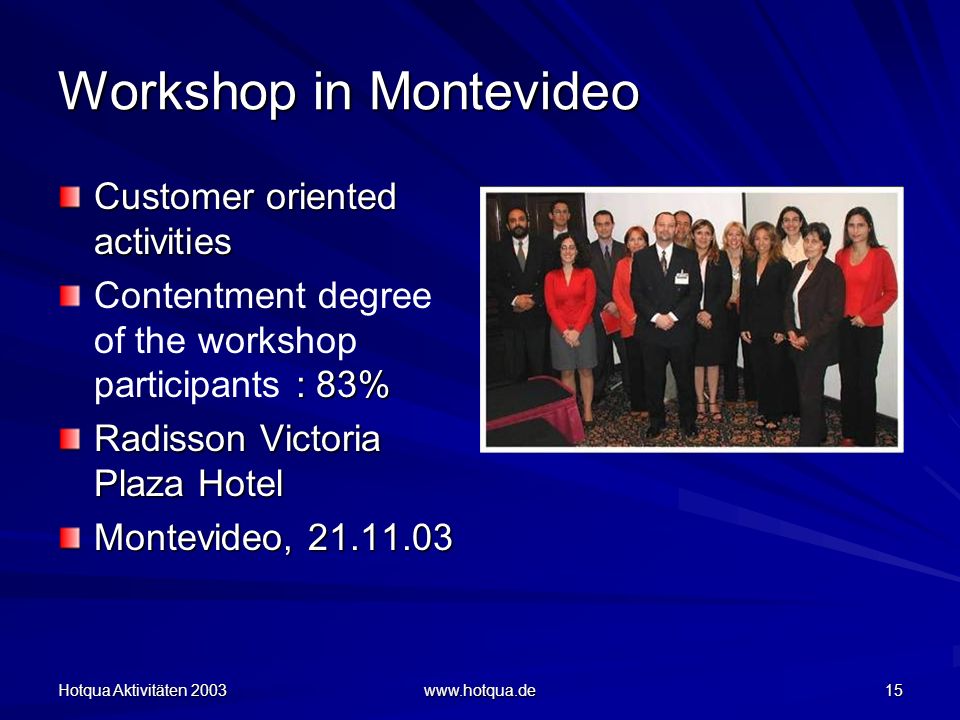 Workshop in Montevideo

Customer oriented activities

Contentment degree of the workshop participants : 83%

Radisson Victoria Plaza Hotel

Montevideo, 21.11.03

Hotqua Aktivitäten 2003

www.hotqua.de

15